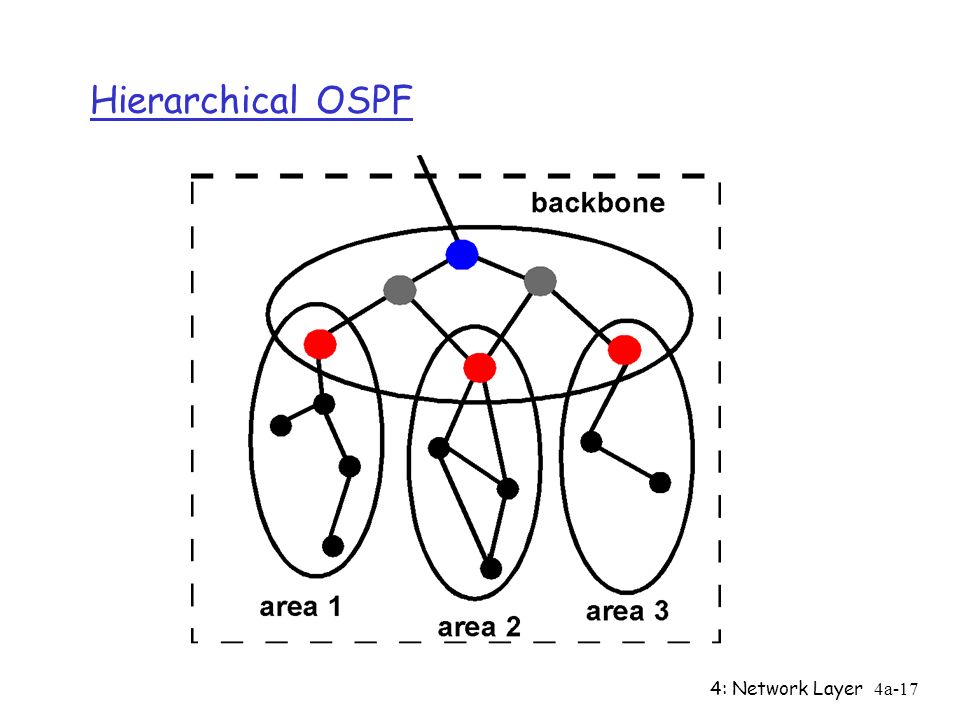 Hierarchical OSPF

backbone

area 1

area 2

area 3

4: Network Layer 4a-17